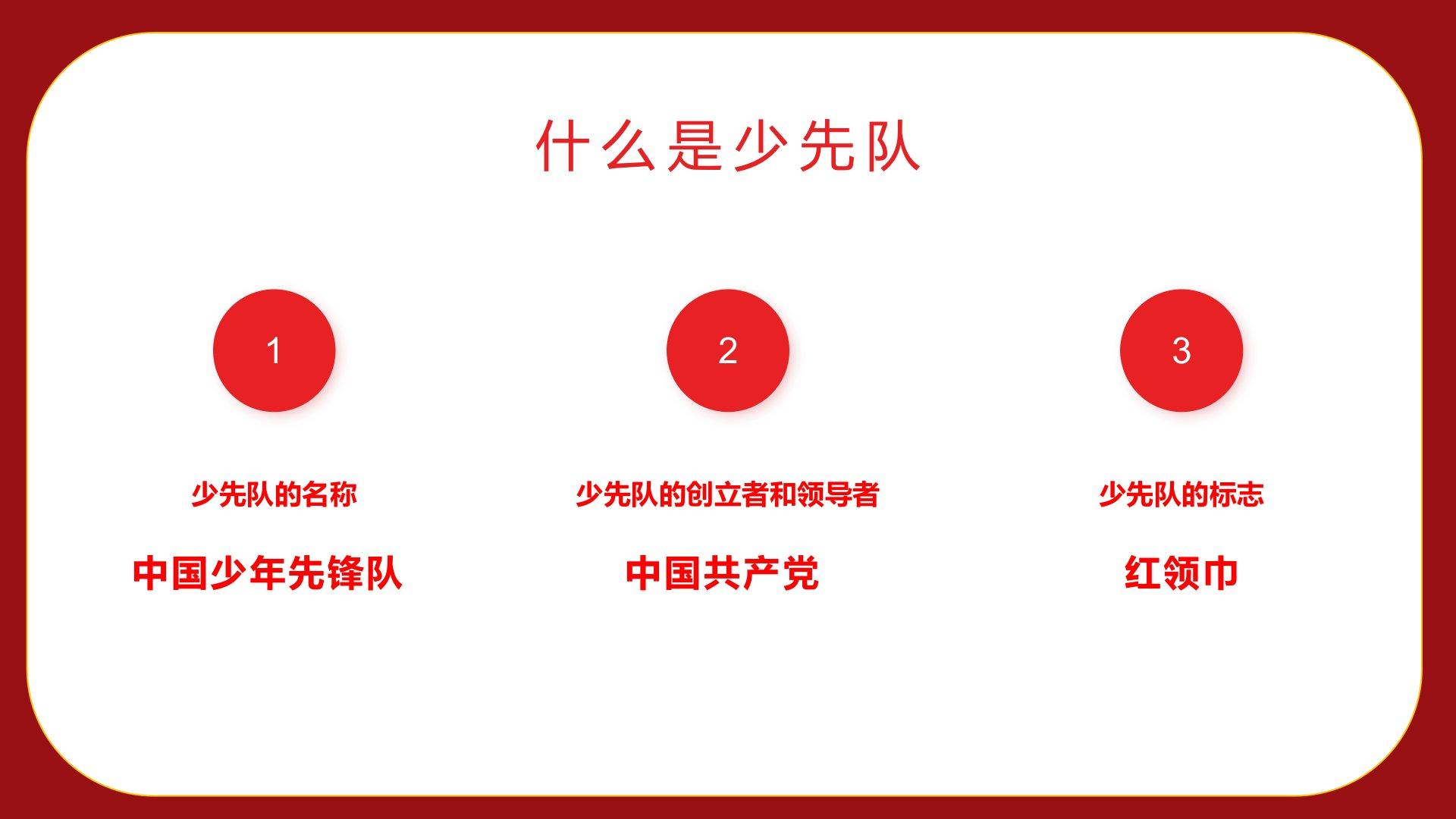 什么是少先队

1

少先队的名称

中国少年先锋队

2

少先队的创立者和领导者

中国共产党

3

少先队的标志

红领巾